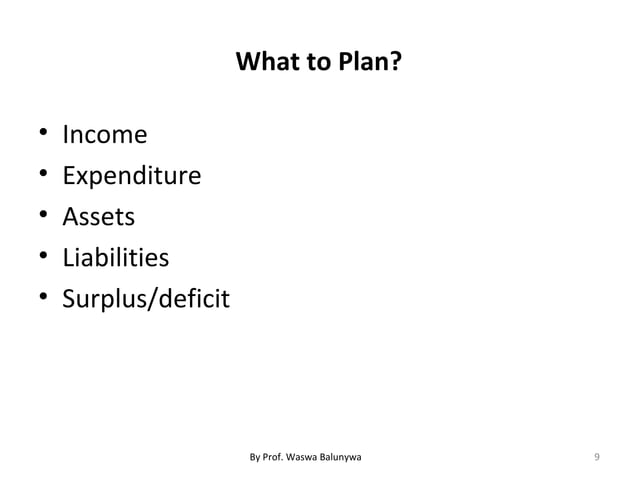 What to Plan?

• Income
• Expenditure
• Assets
• Liabilities
• Surplus/deficit

By Prof. Waswa Balunywa

9